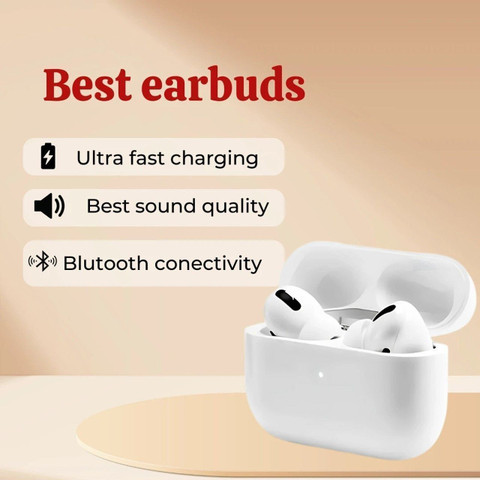 Best earbuds

Ultra fast charging

Best sound quality

Blutooth conectivity